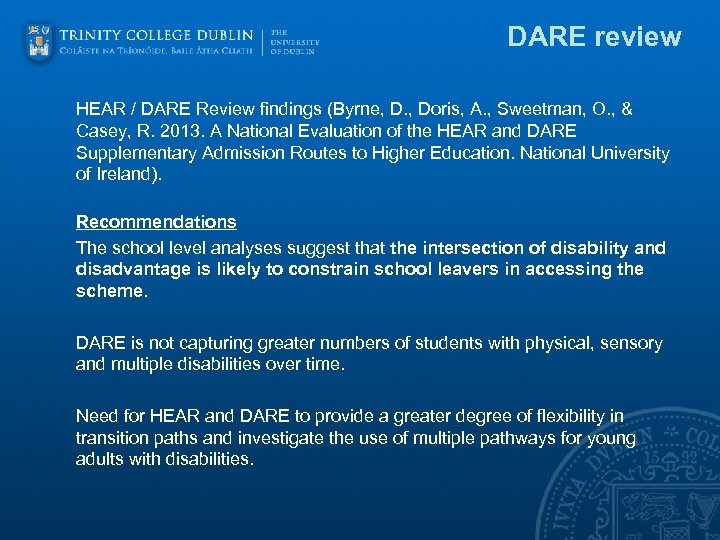 TRINITY COLLEGE DUBLIN
COLÁISTE NA TRÍONÓIDE, BAILE ÁTHA CLIATH
THE UNIVERSITY OF DUBLIN

DARE review

HEAR / DARE Review findings (Byrne, D., Doris, A., Sweetman, O., & Casey, R. 2013. A National Evaluation of the HEAR and DARE Supplementary Admission Routes to Higher Education. National University of Ireland).

Recommendations

The school level analyses suggest that the intersection of disability and disadvantage is likely to constrain school leavers in accessing the scheme.

DARE is not capturing greater numbers of students with physical, sensory and multiple disabilities over time.

Need for HEAR and DARE to provide a greater degree of flexibility in transition paths and investigate the use of multiple pathways for young adults with disabilities.